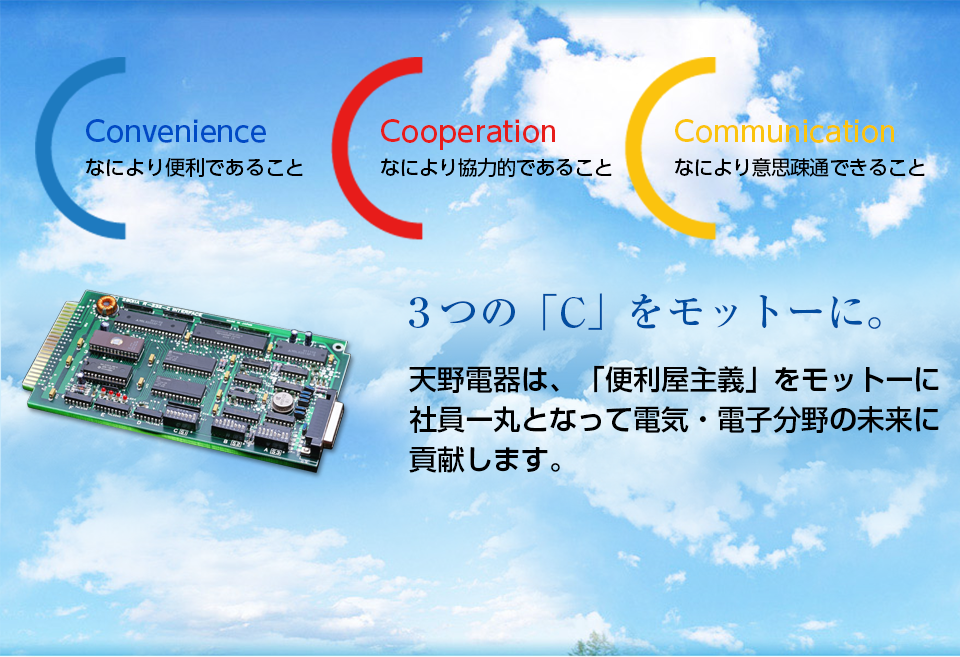 Convenience
なにより便利であること

Cooperation
なにより協力的であること

Communication
なにより意思疎通できること

3つの「C」をモットーに。

天野電器は、「便利屋主義」をモットーに社員一丸となって電気・電子分野の未来に貢献します。